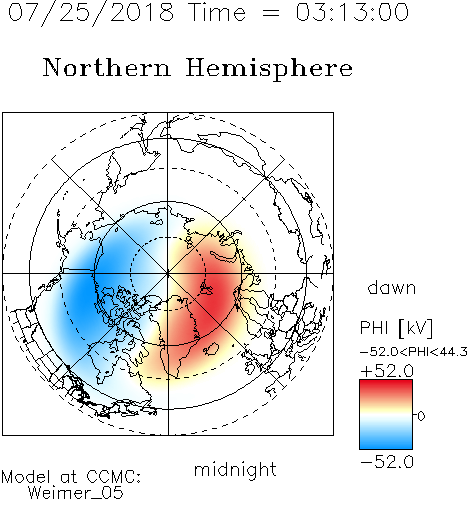 07/25/2018 Time = 03:13:00

Northern Hemisphere

dawn

PHI [kV]

-52.0<PHI<44.3

+52.0

0

-52.0

midnight

Model at CCMC:
Weimer_05